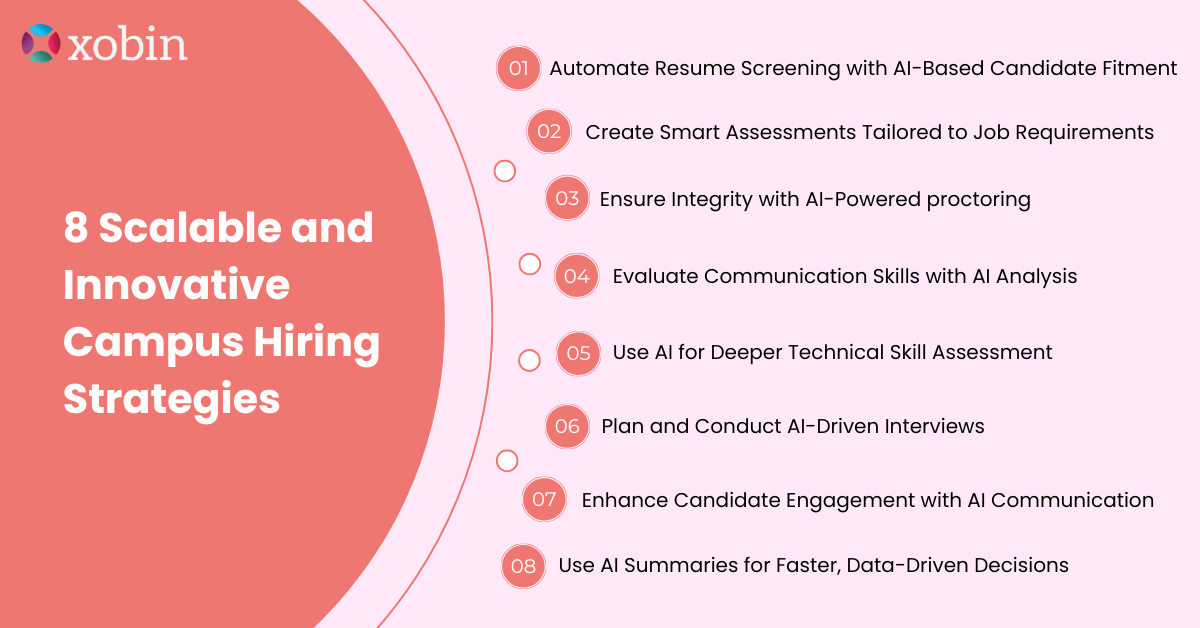 xobin

8 Scalable and Innovative Campus Hiring Strategies

01 Automate Resume Screening with AI-Based Candidate Fitment

02 Create Smart Assessments Tailored to Job Requirements

03 Ensure Integrity with AI-Powered proctoring

04 Evaluate Communication Skills with AI Analysis

05 Use AI for Deeper Technical Skill Assessment

06 Plan and Conduct AI-Driven Interviews

07 Enhance Candidate Engagement with AI Communication

08 Use AI Summaries for Faster, Data-Driven Decisions